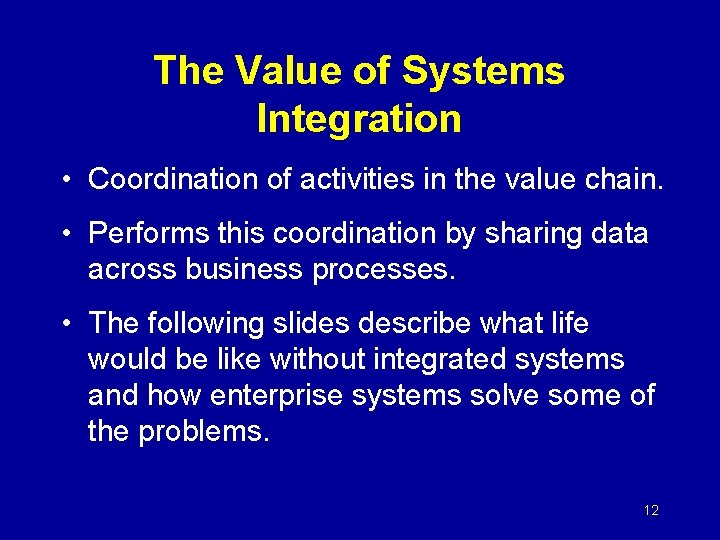 The Value of Systems Integration

• Coordination of activities in the value chain.

• Performs this coordination by sharing data across business processes.

• The following slides describe what life would be like without integrated systems and how enterprise systems solve some of the problems.

12